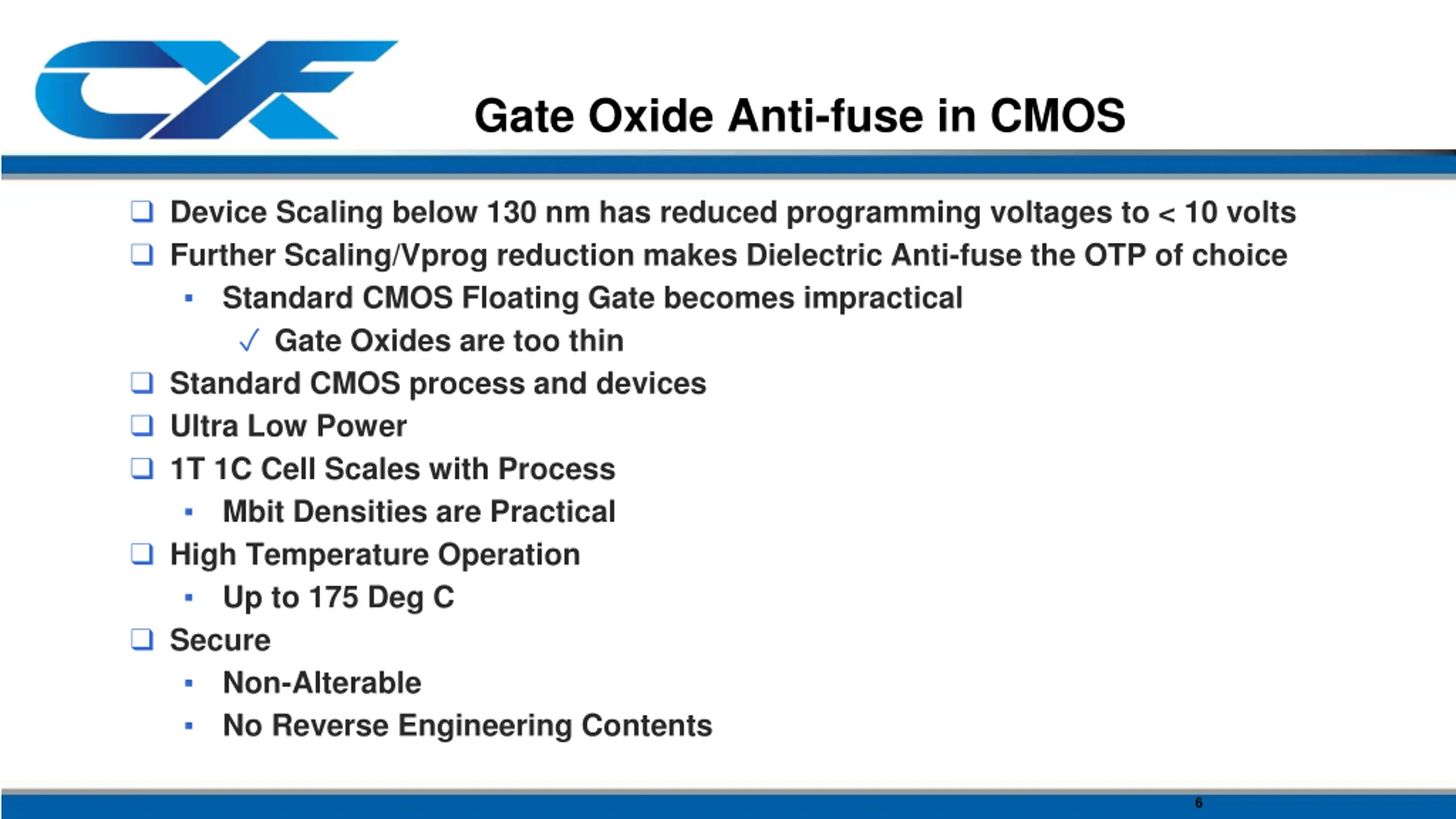 Gate Oxide Anti-fuse in CMOS

❑ Device Scaling below 130 nm has reduced programming voltages to < 10 volts
❑ Further Scaling/Vprog reduction makes Dielectric Anti-fuse the OTP of choice
▪ Standard CMOS Floating Gate becomes impractical
✓ Gate Oxides are too thin
❑ Standard CMOS process and devices
❑ Ultra Low Power
❑ 1T 1C Cell Scales with Process
▪ Mbit Densities are Practical
❑ High Temperature Operation
▪ Up to 175 Deg C
❑ Secure
▪ Non-Alterable
▪ No Reverse Engineering Contents

6